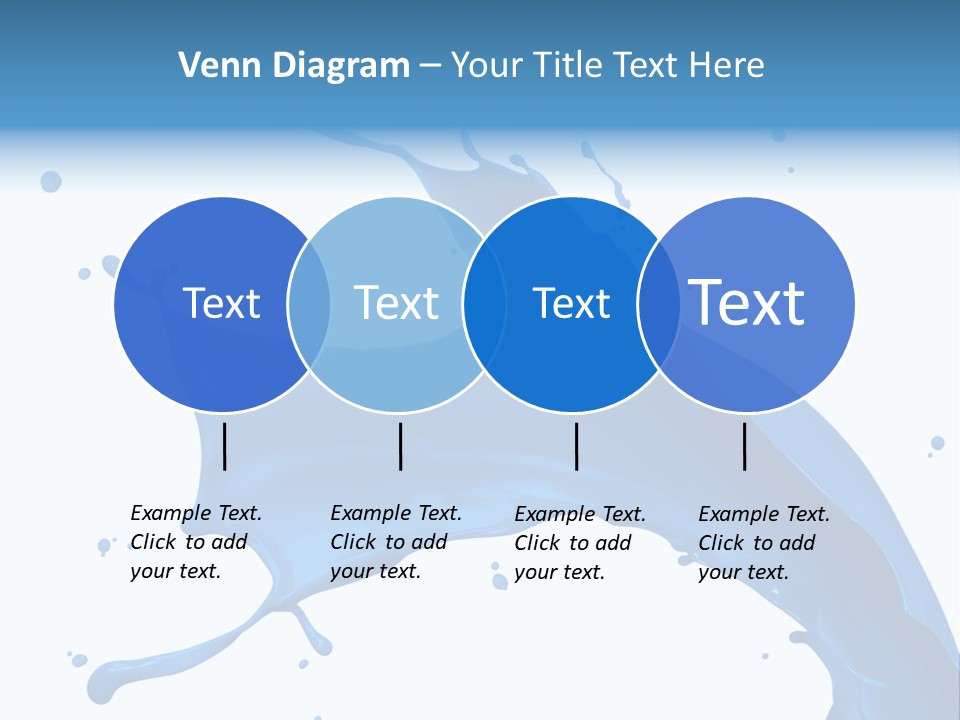 Venn Diagram – Your Title Text Here

Text

Text

Text

Text

Example Text. Click to add your text.

Example Text. Click to add your text.

Example Text. Click to add your text.

Example Text. Click to add your text.